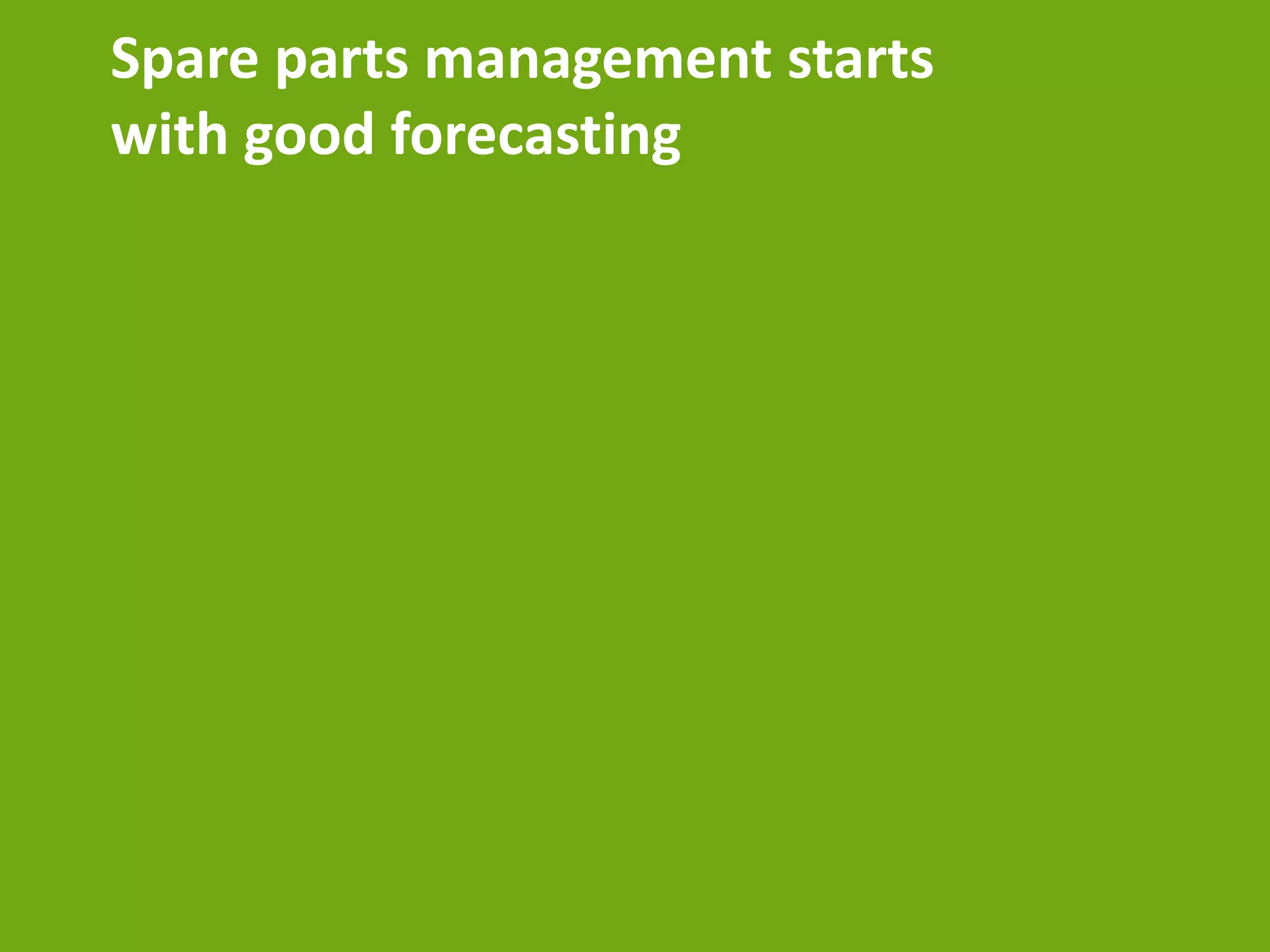 Spare parts management starts with good forecasting